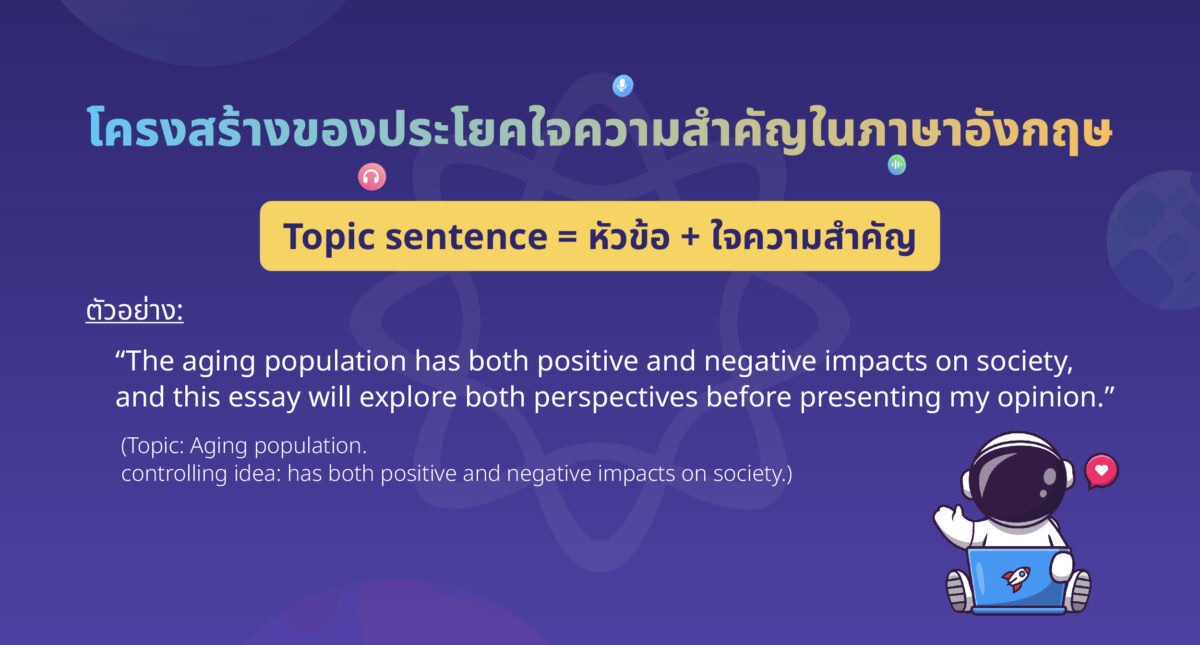 โครงสร้างของประโยคใจความสำคัญในภาษาอังกฤษ

Topic sentence = หัวข้อ + ใจความสำคัญ

ตัวอย่าง:

“The aging population has both positive and negative impacts on society, and this essay will explore both perspectives before presenting my opinion.”

(Topic: Aging population.
controlling idea: has both positive and negative impacts on society.)